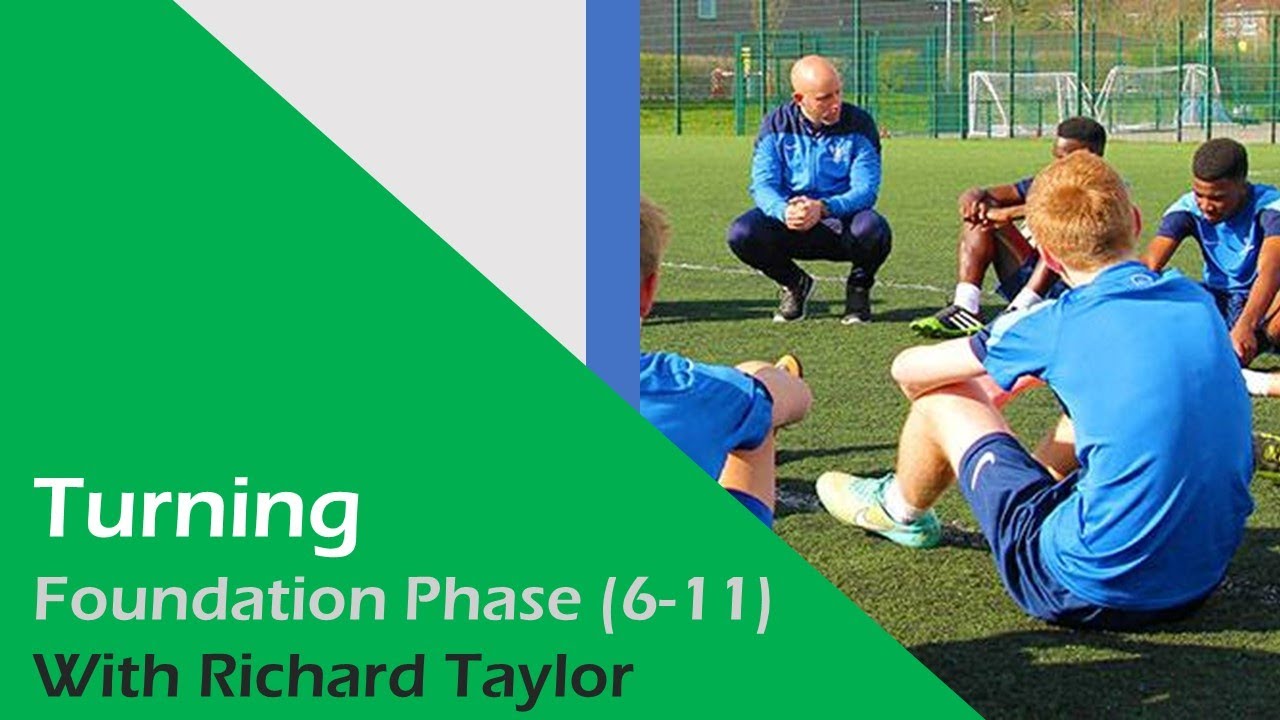 Turning
Foundation Phase (6-11)
With Richard Taylor